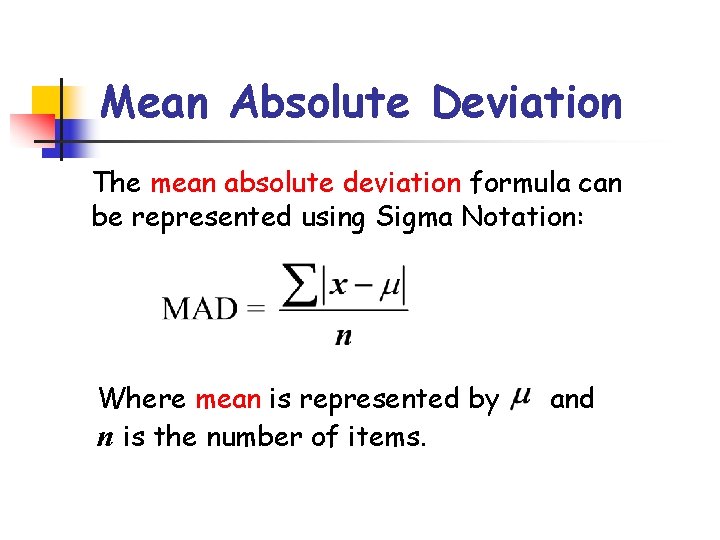 Mean Absolute Deviation

The mean absolute deviation formula can be represented using Sigma Notation:

$\text{MAD} = \frac{\sum |x - \mu|}{n}$

Where mean is represented by $\mu$ and $n$ is the number of items.